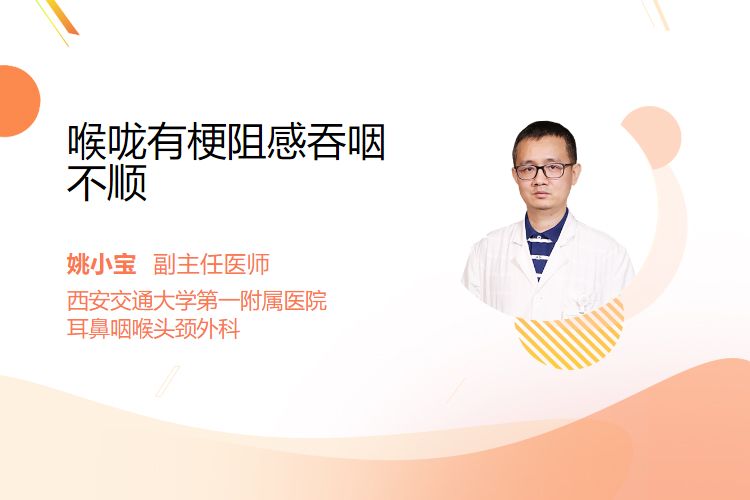 喉咙有梗阻感吞咽不顺

姚小宝 副主任医师
西安交通大学第一附属医院
耳鼻咽喉头颈外科